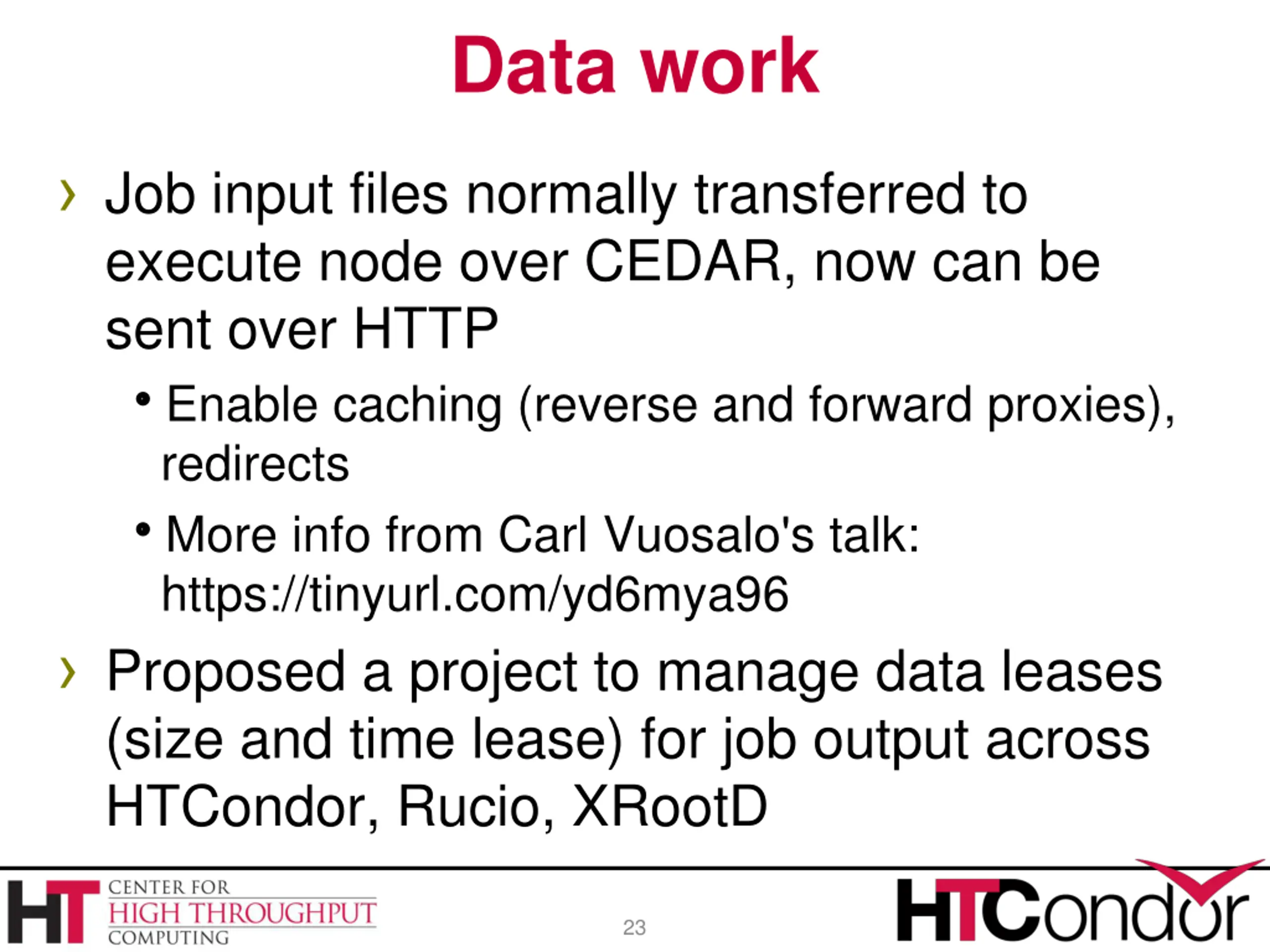 Data work

› Job input files normally transferred to execute node over CEDAR, now can be sent over HTTP

• Enable caching (reverse and forward proxies), redirects

• More info from Carl Vuosalo's talk: https://tinyurl.com/yd6mya96

› Proposed a project to manage data leases (size and time lease) for job output across HTCondor, Rucio, XRootD

HT CENTER FOR HIGH THROUGHPUT COMPUTING

23

HTCondor